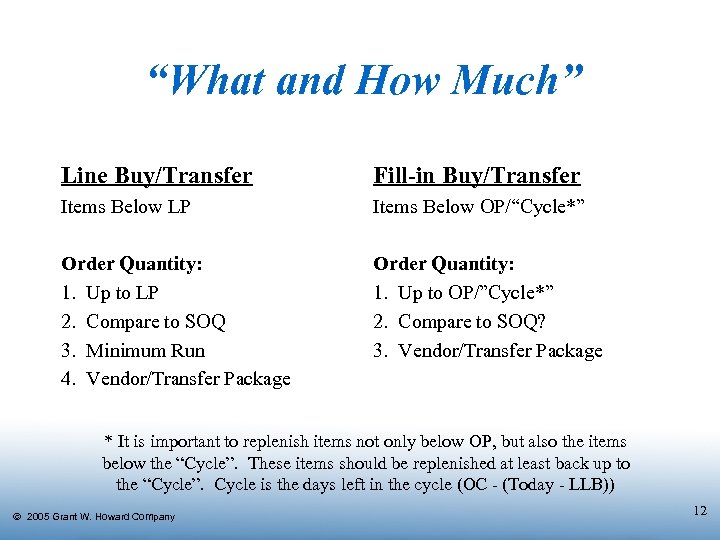 “What and How Much”

Line Buy/Transfer
Items Below LP

Order Quantity:
1. Up to LP
2. Compare to SOQ
3. Minimum Run
4. Vendor/Transfer Package

Fill-in Buy/Transfer
Items Below OP/“Cycle*”

Order Quantity:
1. Up to OP/”Cycle*”
2. Compare to SOQ?
3. Vendor/Transfer Package

* It is important to replenish items not only below OP, but also the items below the “Cycle”. These items should be replenished at least back up to the “Cycle”. Cycle is the days left in the cycle (OC - (Today - LLB))

© 2005 Grant W. Howard Company

12